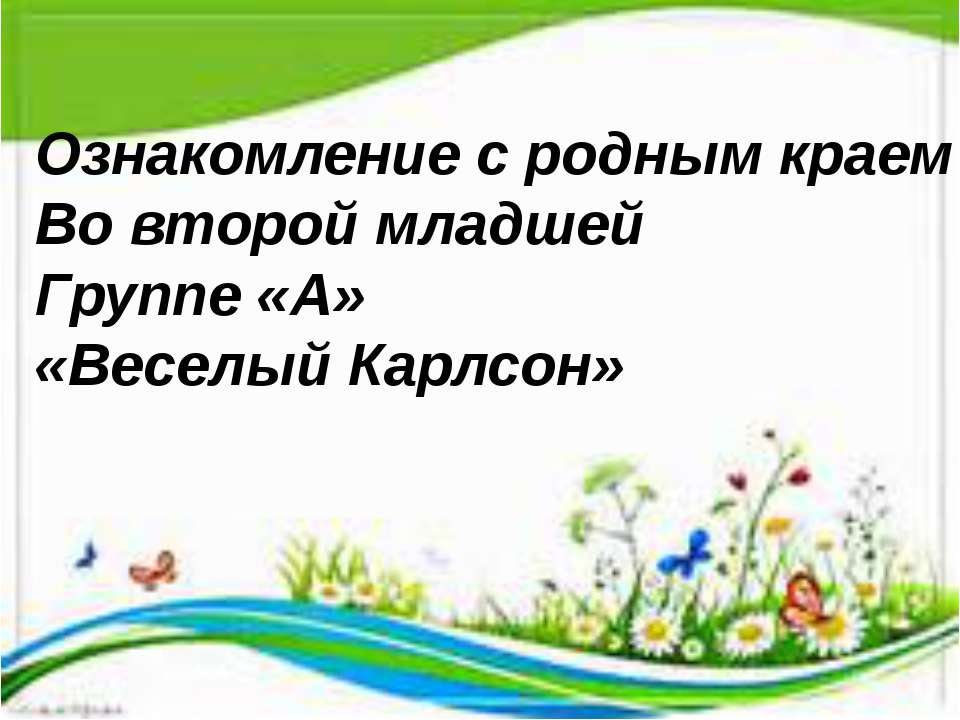 Ознакомление с родным краем
Во второй младшей
Группе «А»
«Веселый Карлсон»